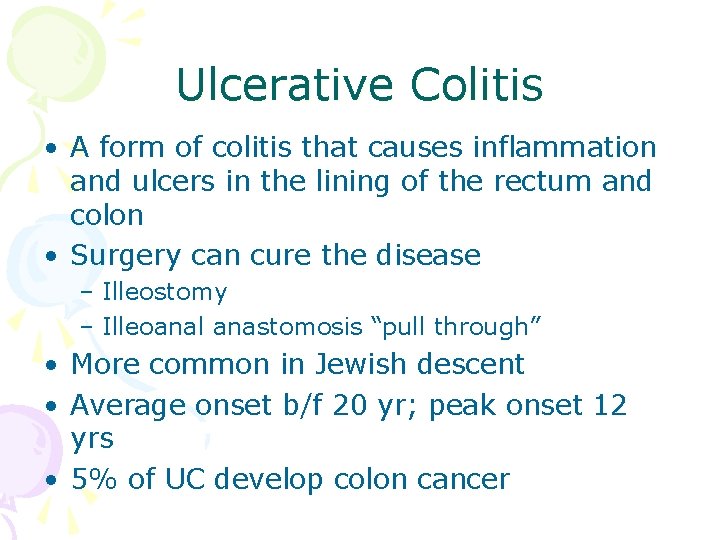 Ulcerative Colitis

• A form of colitis that causes inflammation and ulcers in the lining of the rectum and colon
• Surgery can cure the disease
– Illeostomy
– Illeoanal anastomosis “pull through”
• More common in Jewish descent
• Average onset b/f 20 yr; peak onset 12 yrs
• 5% of UC develop colon cancer